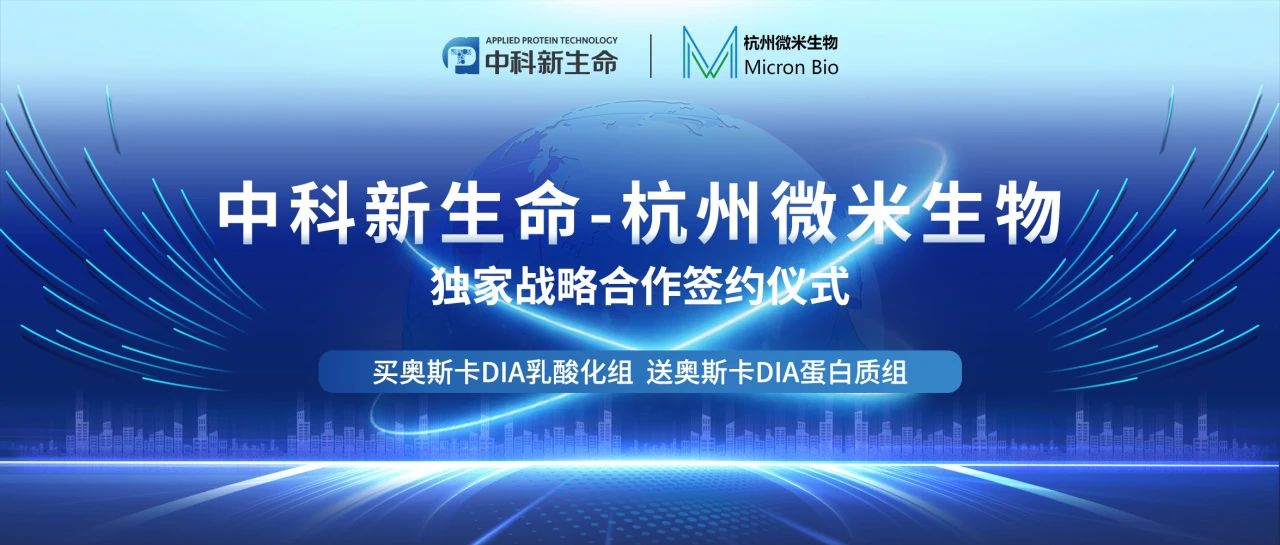 APPLIED PROTEIN TECHNOLOGY
中科新生命

杭州微米生物
Micron Bio

中科新生命-杭州微米生物
独家战略合作签约仪式

买奥斯卡DIA乳酸化组 送奥斯卡DIA蛋白质组